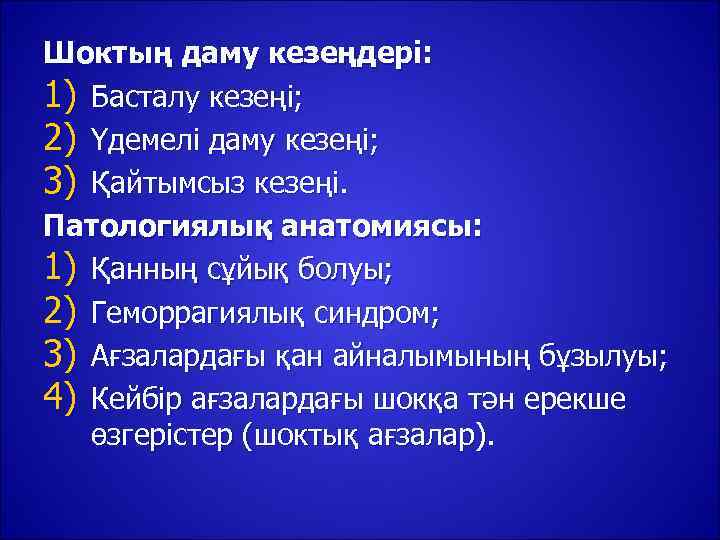 Шоктың даму кезеңдері:

1) Басталу кезеңі;
2) Үдемелі даму кезеңі;
3) Қайтымсыз кезеңі.

Патологиялық анатомиясы:

1) Қанның сұйық болуы;
2) Геморрагиялық синдром;
3) Ағзалардағы қан айналымының бұзылуы;
4) Кейбір ағзалардағы шокқа тән ерекше өзгерістер (шоктық ағзалар).